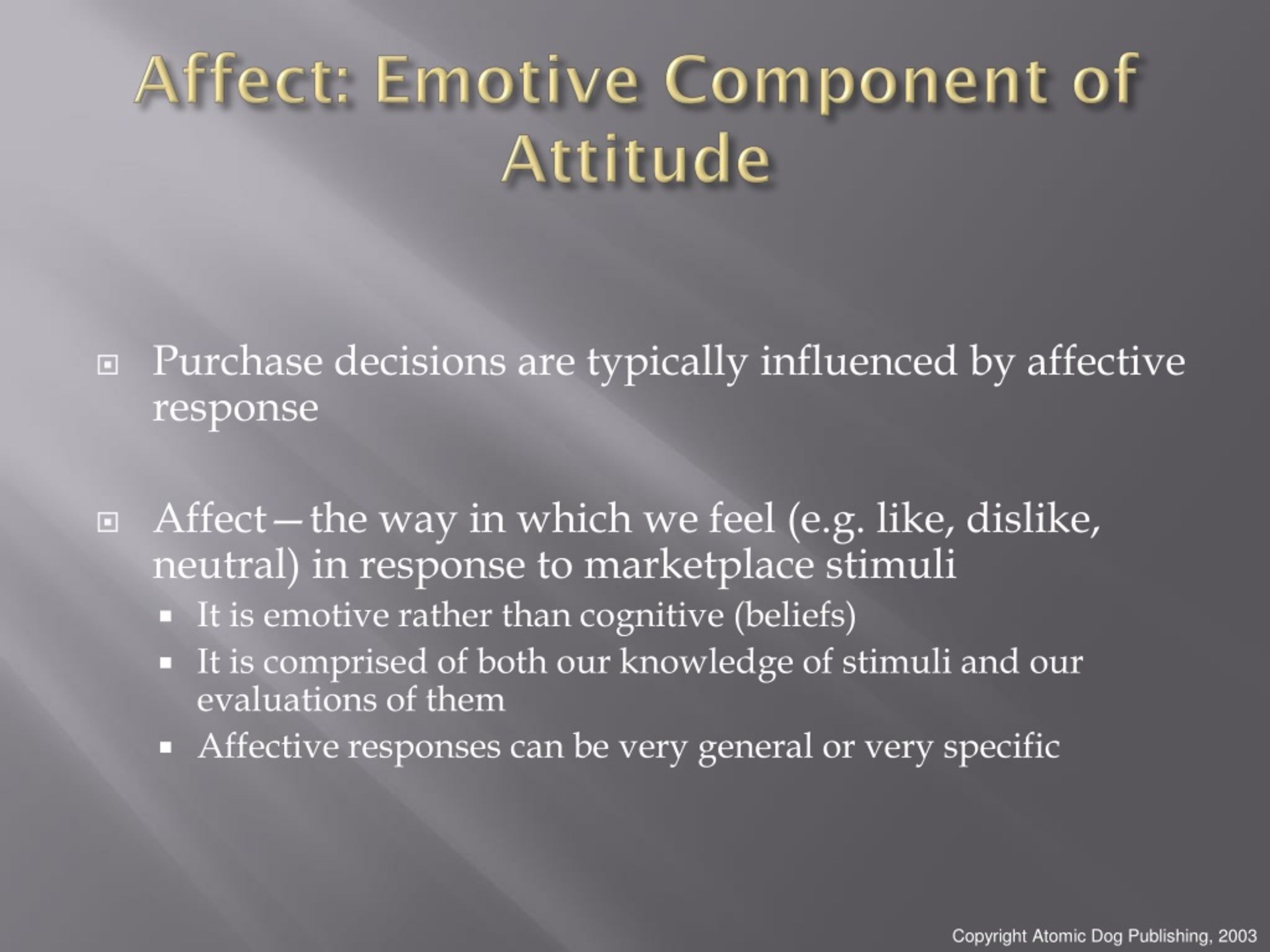 Affect: Emotive Component of Attitude

Purchase decisions are typically influenced by affective response

Affect—the way in which we feel (e.g. like, dislike, neutral) in response to marketplace stimuli

It is emotive rather than cognitive (beliefs)

It is comprised of both our knowledge of stimuli and our evaluations of them

Affective responses can be very general or very specific

Copyright Atomic Dog Publishing, 2003